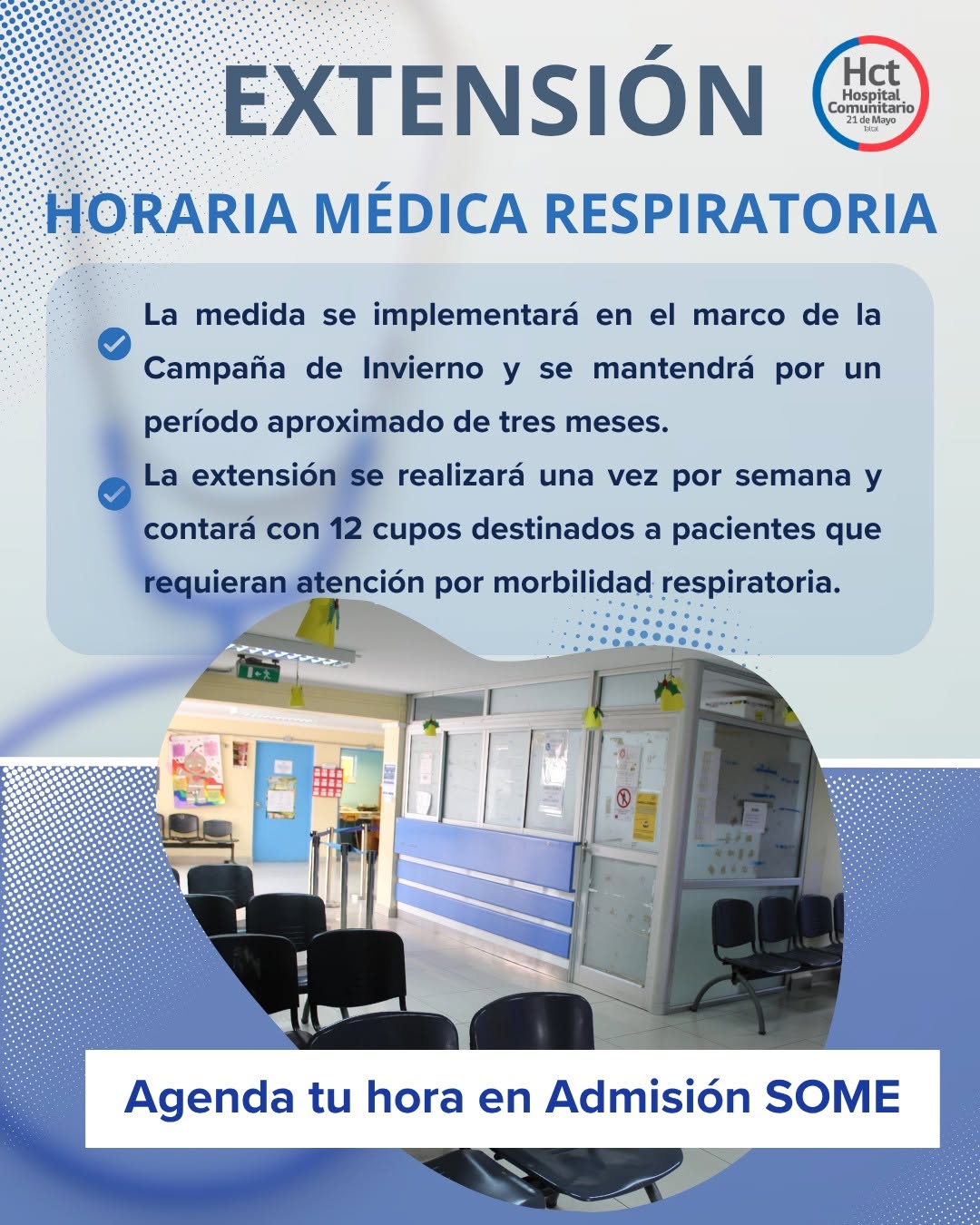 EXTENSIÓN

Hct
Hospital
Comunitario
21 de Mayo
Taltal

HORARIA MÉDICA RESPIRATORIA

La medida se implementará en el marco de la Campaña de Invierno y se mantendrá por un período aproximado de tres meses.

La extensión se realizará una vez por semana y contará con 12 cupos destinados a pacientes que requieran atención por morbilidad respiratoria.

Agenda tu hora en Admisión SOME